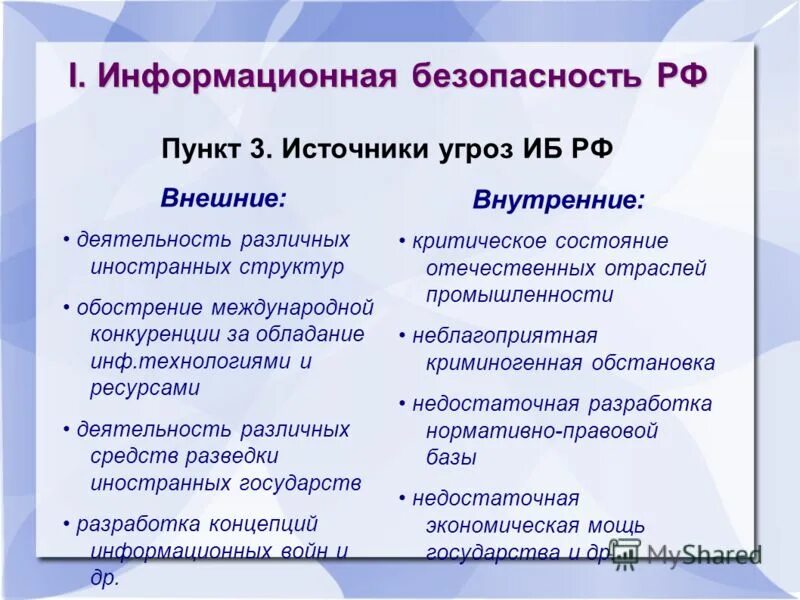 I. Информационная безопасность РФ

Пункт 3. Источники угроз ИБ РФ

Внешние:

• деятельность различных иностранных структур

• обострение международной конкуренции за обладание инф.технологиями и ресурсами

• деятельность различных средств разведки иностранных государств

• разработка концепций информационных войн и др.

Внутренние:

• критическое состояние отечественных отраслей промышленности

• неблагоприятная криминогенная обстановка

• недостаточная разработка нормативно-правовой базы

• недостаточная экономическая мощь государства и др.

MyShared